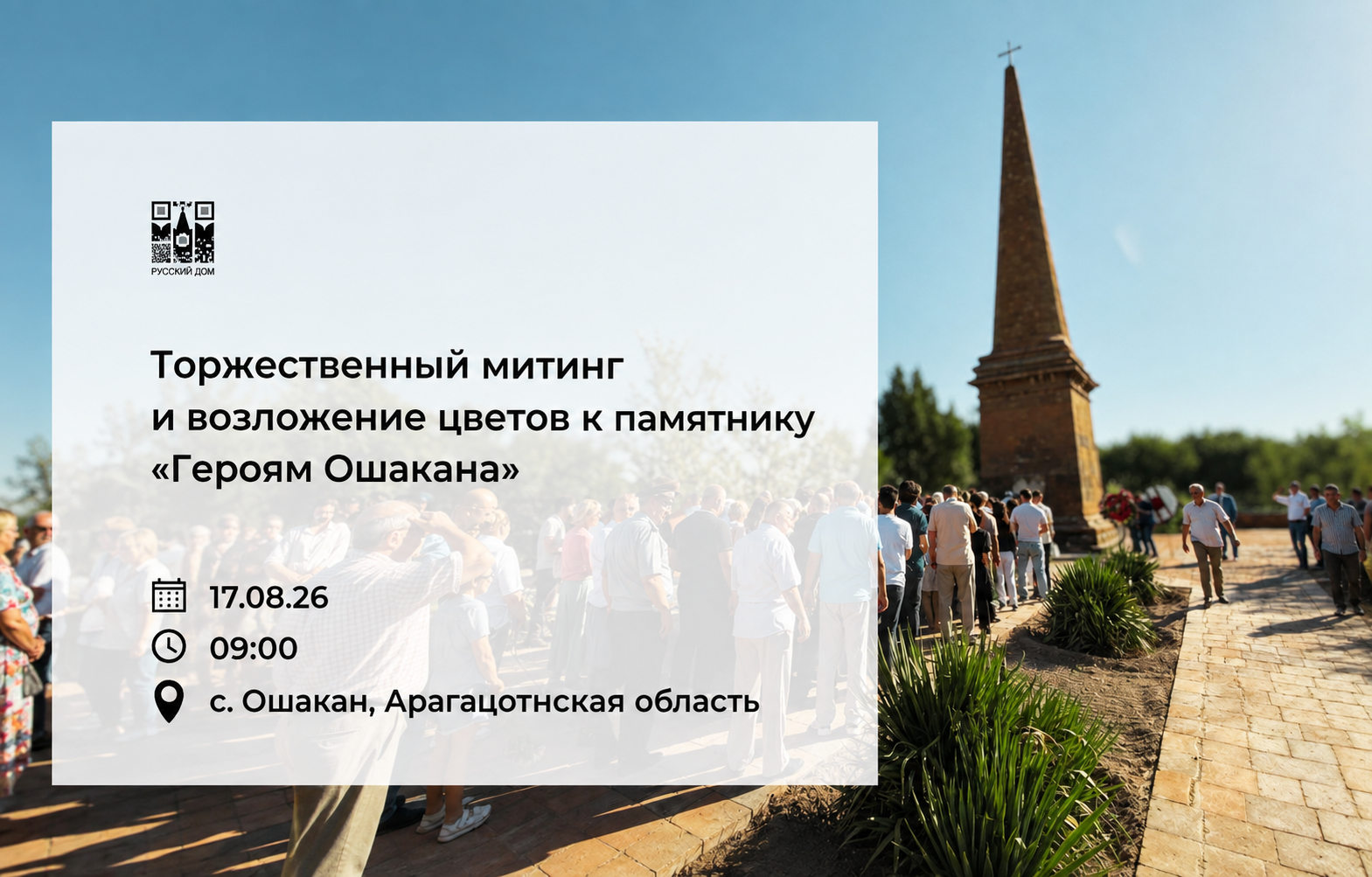 РУССКИЙ ДОМ

Торжественный митинг и возложение цветов к памятнику «Героям Ошакана»

17.08.26
09:00
с. Ошакан, Арагацотнская область